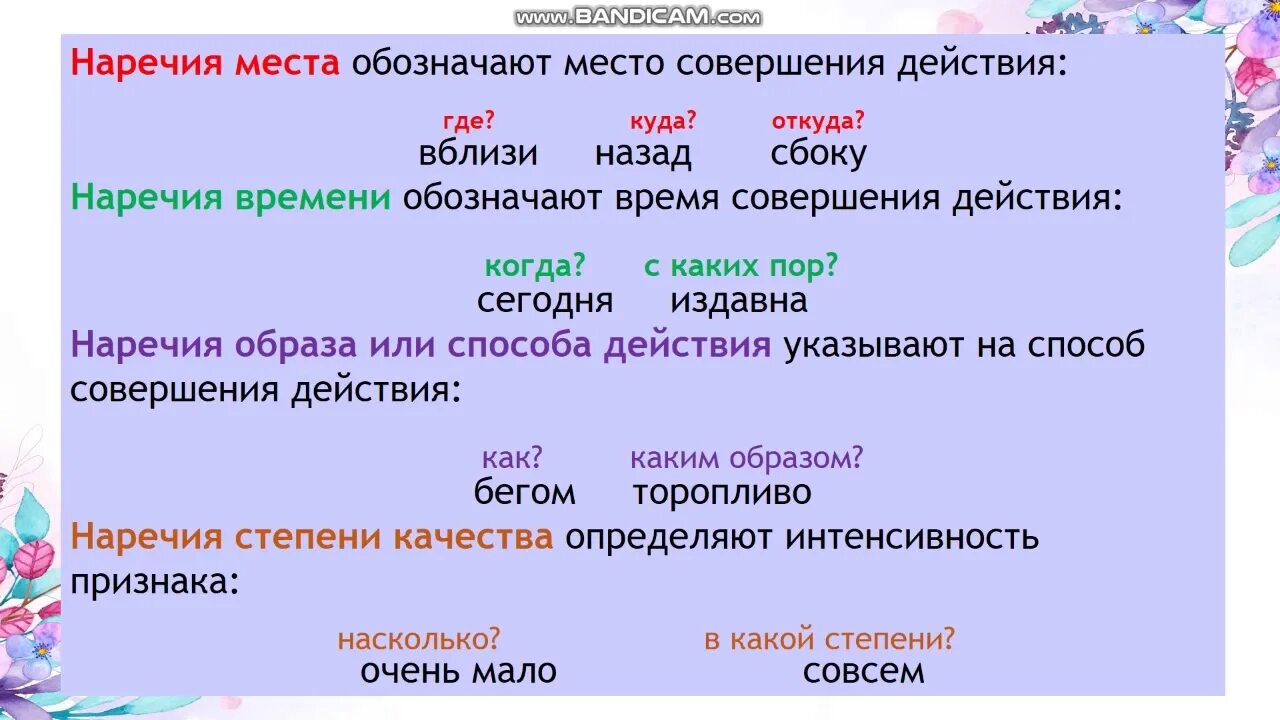 www.BANDICAM.com

Наречия места обозначают место совершения действия:

где? куда? откуда?
вблизи назад сбоку

Наречия времени обозначают время совершения действия:

когда? с каких пор?
сегодня издавна

Наречия образа или способа действия указывают на способ совершения действия:

как? каким образом?
бегом торопливо

Наречия степени качества определяют интенсивность признака:

насколько? в какой степени?
очень мало совсем